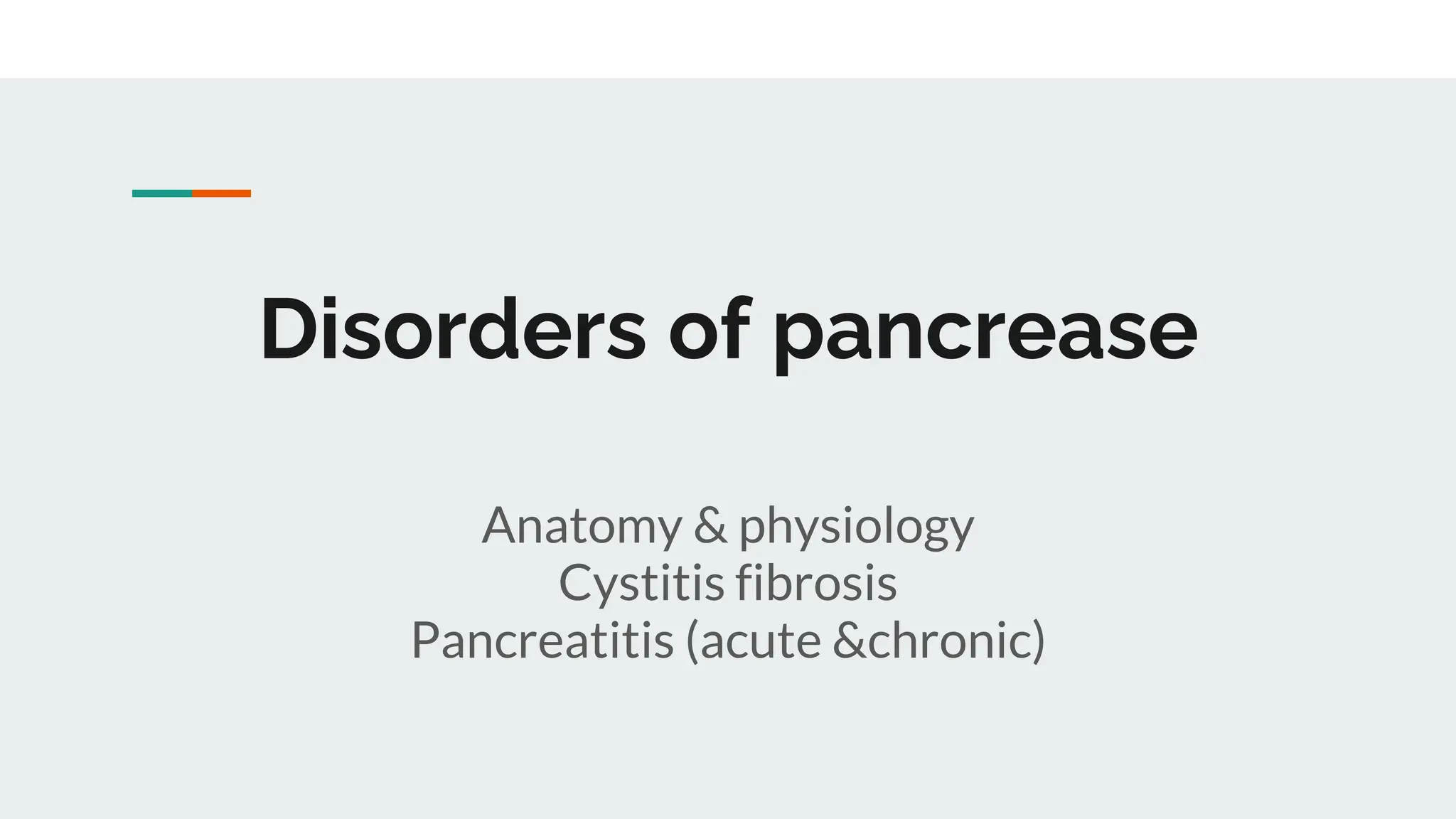 Disorders of pancrease

Anatomy & physiology
Cystitis fibrosis
Pancreatitis (acute &chronic)